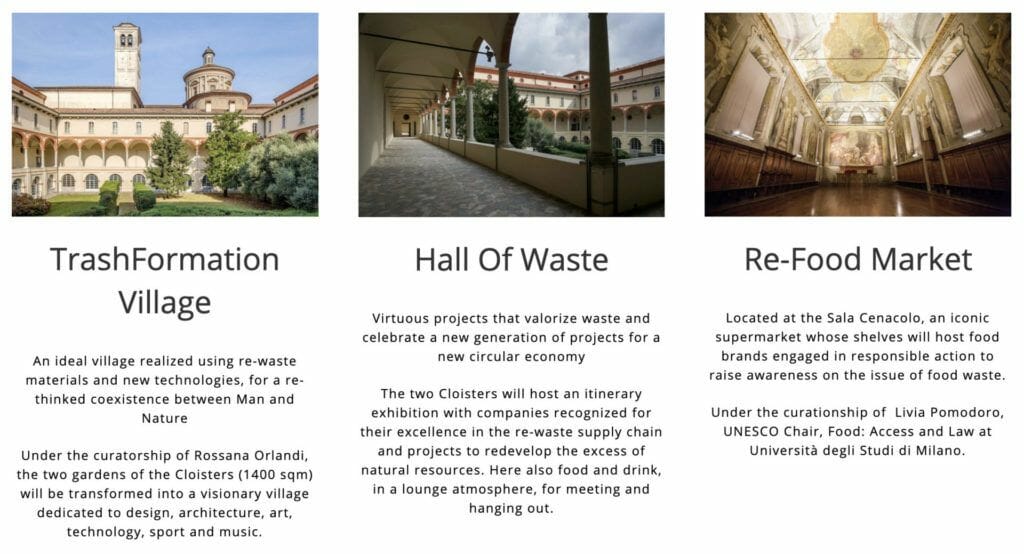 TrashFormation Village

An ideal village realized using re-waste materials and new technologies, for a re-thinked coexistence between Man and Nature

Under the curatorship of Rossana Orlandi, the two gardens of the Cloisters (1400 sqm) will be transformed into a visionary village dedicated to design, architecture, art, technology, sport and music.

Hall Of Waste

Virtuous projects that valorize waste and celebrate a new generation of projects for a new circular economy

The two Cloisters will host an itinerary exhibition with companies recognized for their excellence in the re-waste supply chain and projects to redevelop the excess of natural resources. Here also food and drink, in a lounge atmosphere, for meeting and hanging out.

Re-Food Market

Located at the Sala Cenacolo, an iconic supermarket whose shelves will host food brands engaged in responsible action to raise awareness on the issue of food waste.

Under the curationship of Livia Pomodoro, UNESCO Chair, Food: Access and Law at Università degli Studi di Milano.